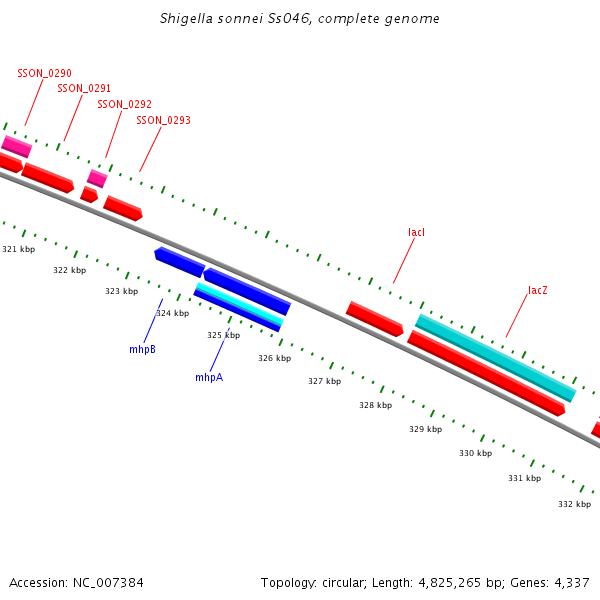 Shigella sonnei Ss046, complete genome

SSON_0290
SSON_0291
SSON_0292
SSON_0293

lacI

lacZ

321 kbp
322 kbp
323 kbp
324 kbp
325 kbp
326 kbp
327 kbp
328 kbp
329 kbp
330 kbp
331 kbp
332 kbp

mhpB
mhpA

Accession: NC_007384

Topology: circular; Length: 4,825,265 bp; Genes: 4,337